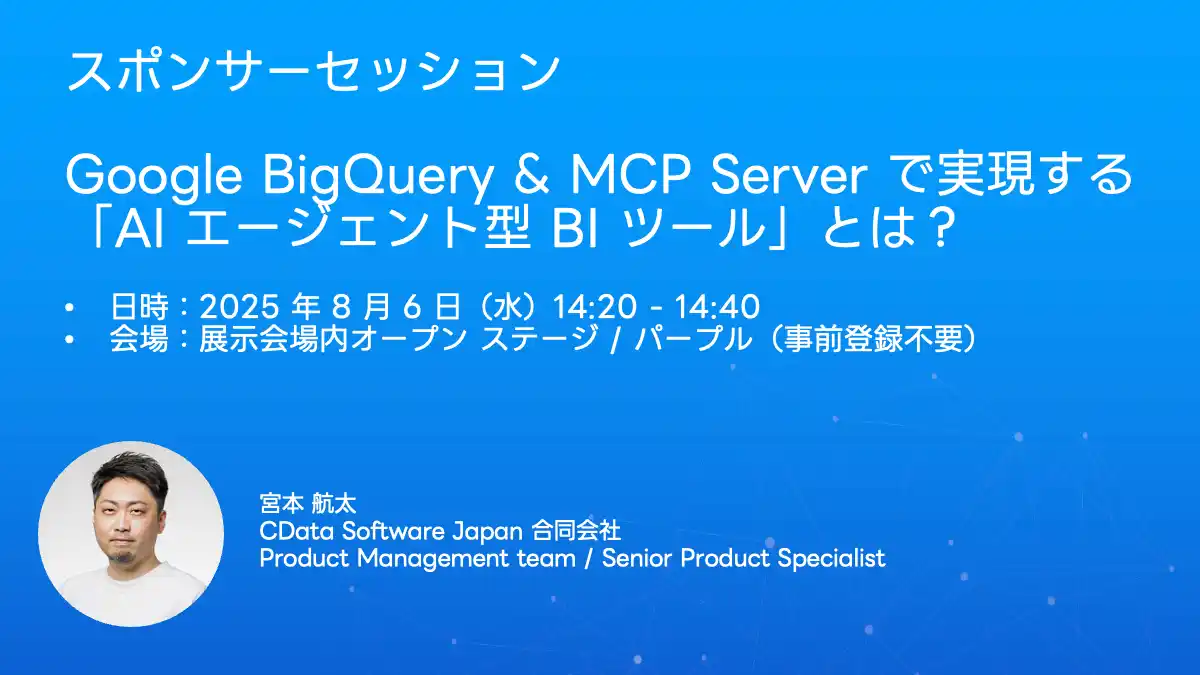 スポンサーセッション

Google BigQuery & MCP Server で実現する「AI エージェント型 BI ツール」とは？

• 日時：2025 年 8 月 6 日（水）14:20 - 14:40
• 会場：展示会場内オープン ステージ / パープル（事前登録不要）

宮本 航太
CData Software Japan 合同会社
Product Management team / Senior Product Specialist